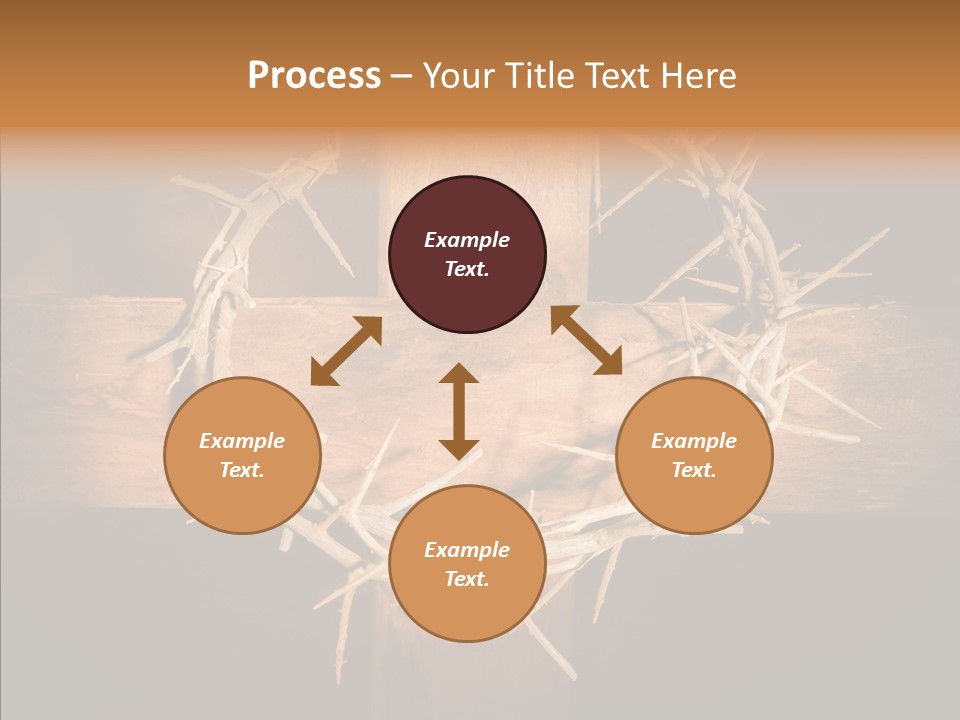 Process – Your Title Text Here

Example Text.

Example Text.

Example Text.

Example Text.